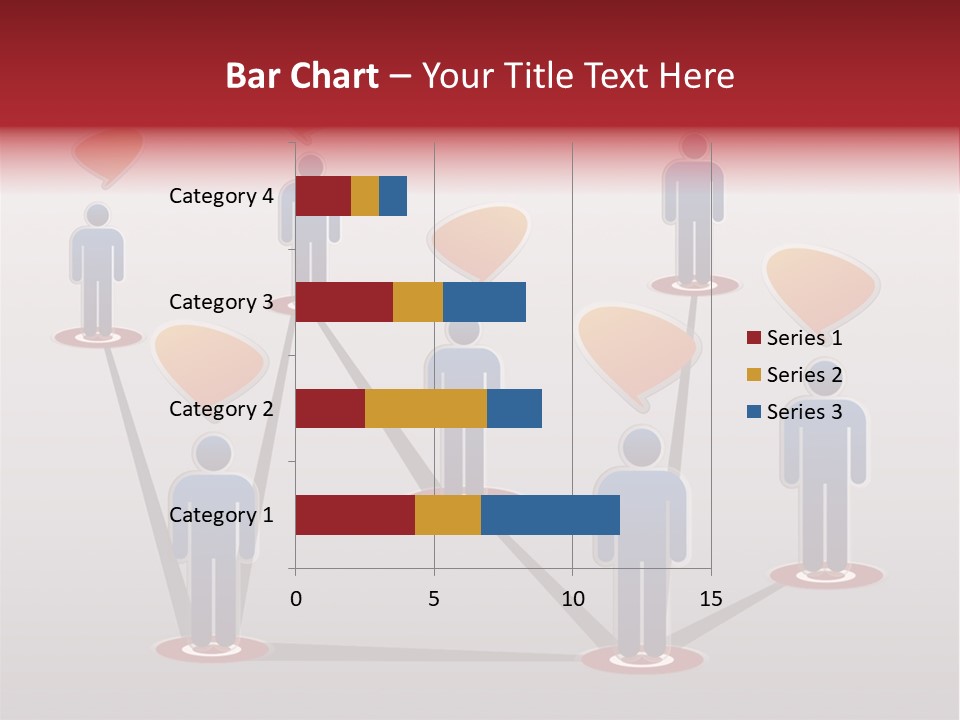 Bar Chart – Your Title Text Here

Category 4
Category 3
Category 2
Category 1

0
5
10
15

Series 1
Series 2
Series 3